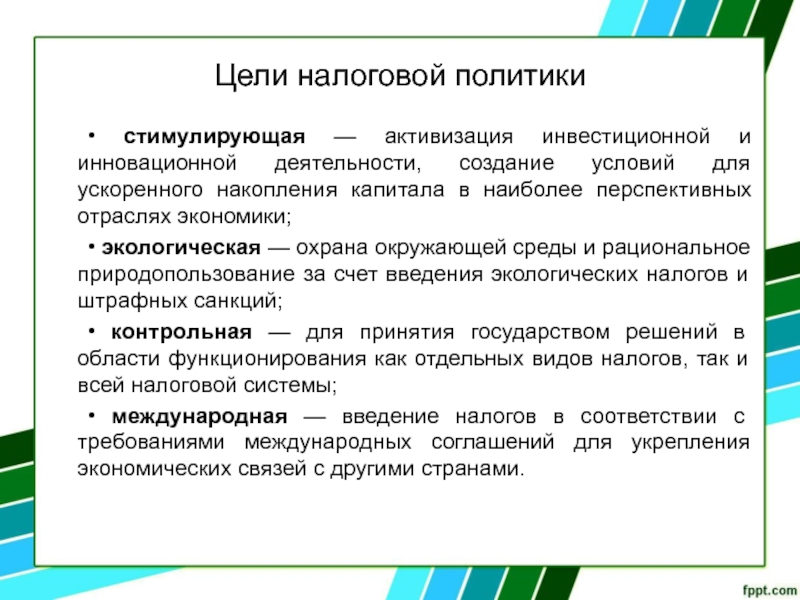 Цели налоговой политики

• стимулирующая — активизация инвестиционной и инновационной деятельности, создание условий для ускоренного накопления капитала в наиболее перспективных отраслях экономики;

• экологическая — охрана окружающей среды и рациональное природопользование за счет введения экологических налогов и штрафных санкций;

• контрольная — для принятия государством решений в области функционирования как отдельных видов налогов, так и всей налоговой системы;

• международная — введение налогов в соответствии с требованиями международных соглашений для укрепления экономических связей с другими странами.

fppt.com